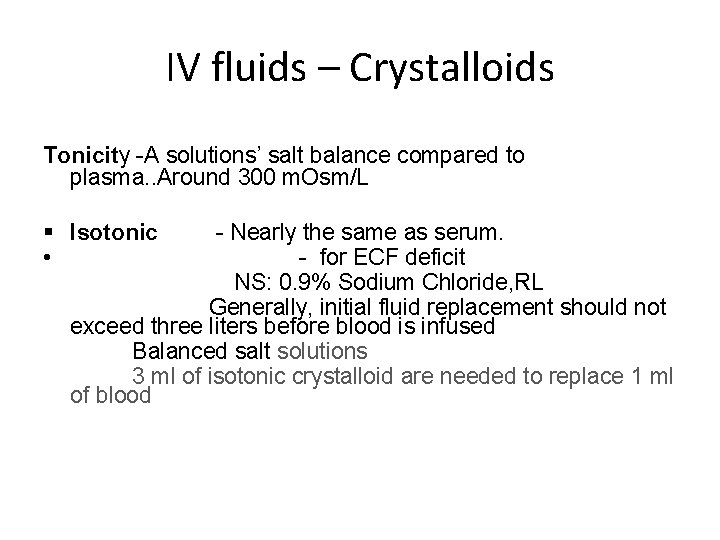 IV fluids – Crystalloids

Tonicity -A solutions' salt balance compared to plasma..Around 300 mOsm/L

▪ Isotonic - Nearly the same as serum.
• - for ECF deficit
NS: 0.9% Sodium Chloride,RL
Generally, initial fluid replacement should not exceed three liters before blood is infused
Balanced salt solutions
3 ml of isotonic crystalloid are needed to replace 1 ml of blood